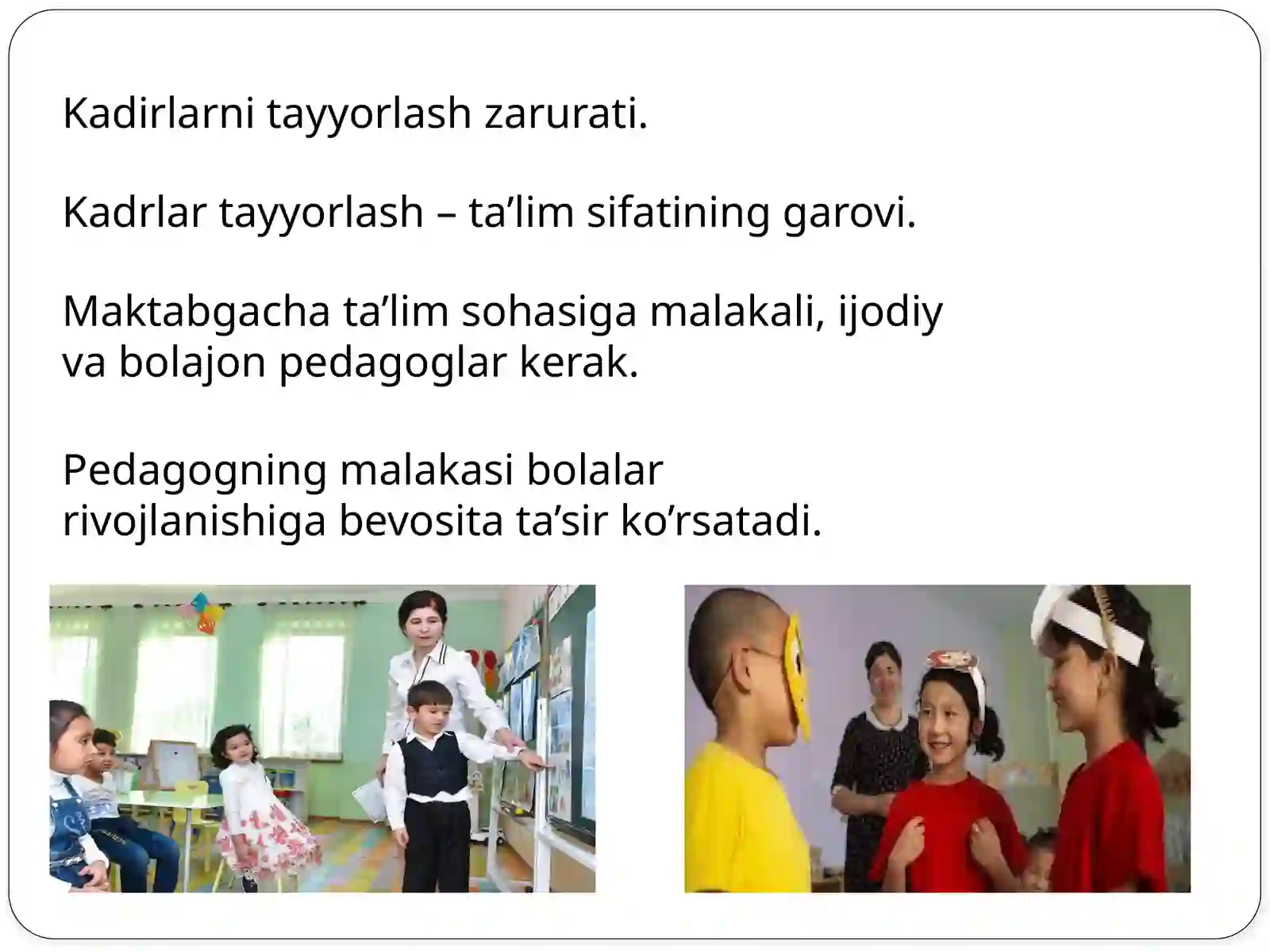 Kadirlarni tayyorlash zarurati.

Kadrlar tayyorlash – ta’lim sifatining garovi.

Maktabgacha ta’lim sohasiga malakali, ijodiy va bolajon pedagoglar kerak.

Pedagogning malakasi bolalar rivojlanishiga bevosita ta’sir ko’rsatadi.